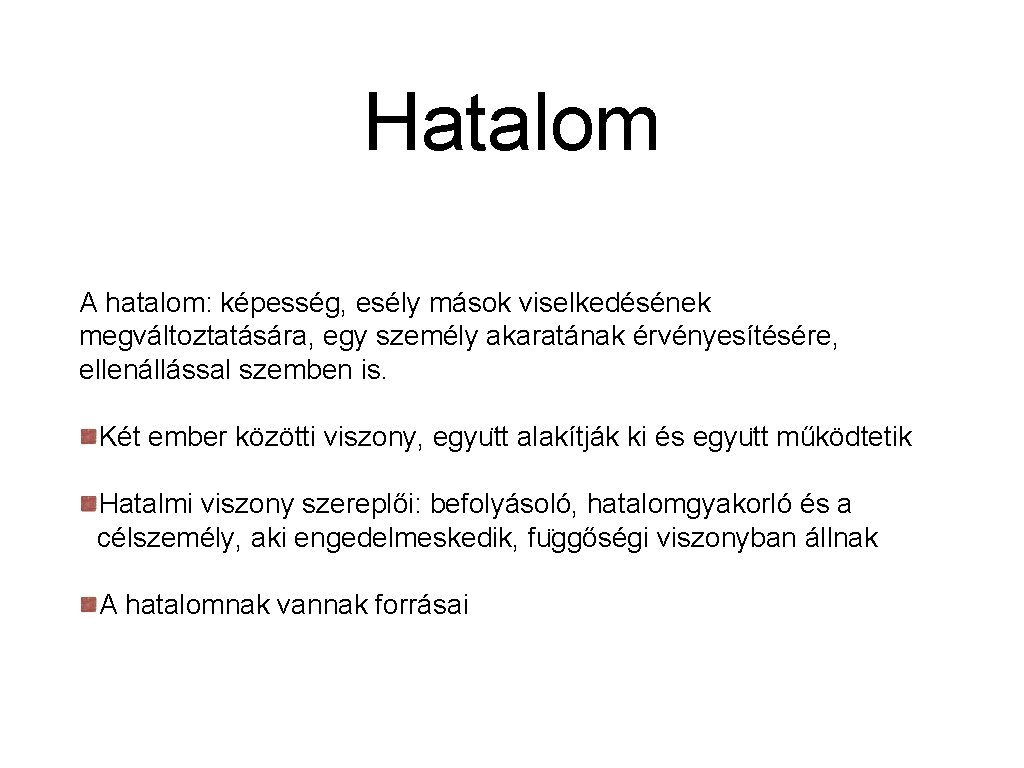 Hatalom

A hatalom: képesség, esély mások viselkedésének megváltoztatására, egy személy akaratának érvényesítésére, ellenállással szemben is.

Két ember közötti viszony, együtt alakítják ki és együtt működtetik

Hatalmi viszony szereplői: befolyásoló, hatalomgyakorló és a célszemély, aki engedelmeskedik, függőségi viszonyban állnak

A hatalomnak vannak forrásai